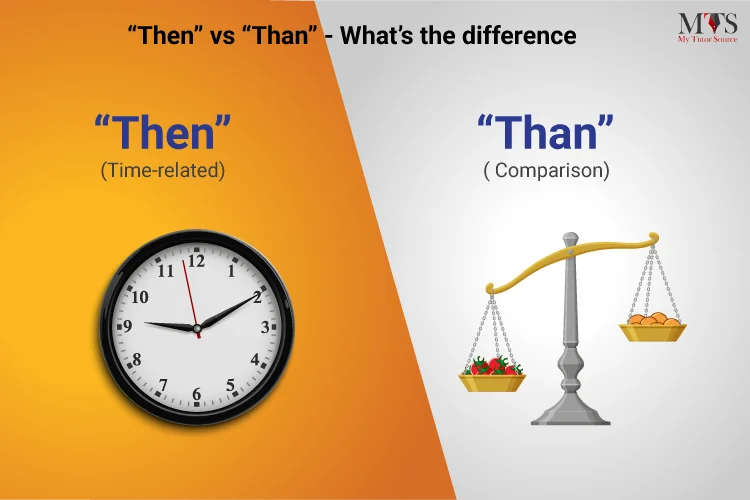 “Then” vs “Than” - What’s the difference

MTS
My Tutor Source

“Then”
(Time-related)

12
1
2
3
4
5
6
7
8
9
10
11

“Than”
( Comparison)